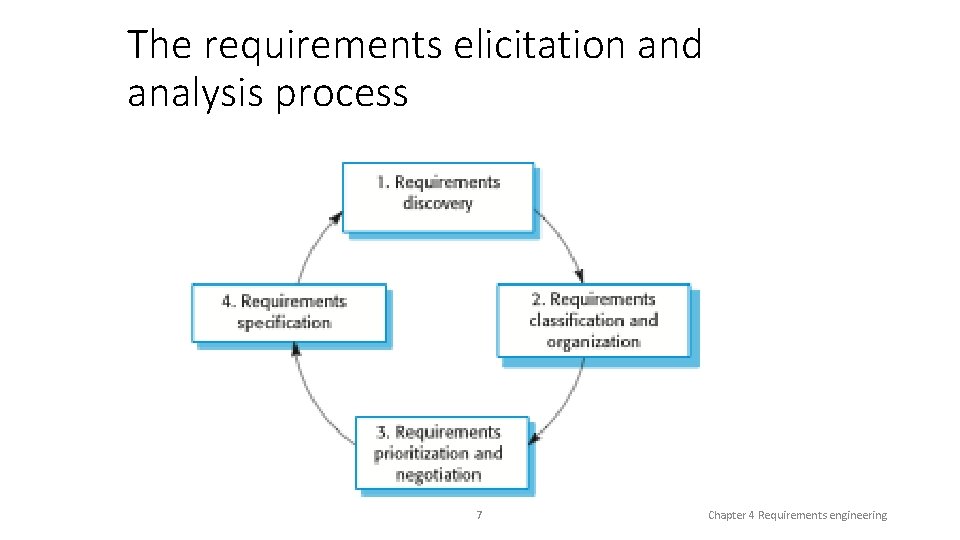 The requirements elicitation and analysis process

1. Requirements discovery

2. Requirements classification and organization

3. Requirements prioritization and negotiation

4. Requirements specification

7

Chapter 4 Requirements engineering